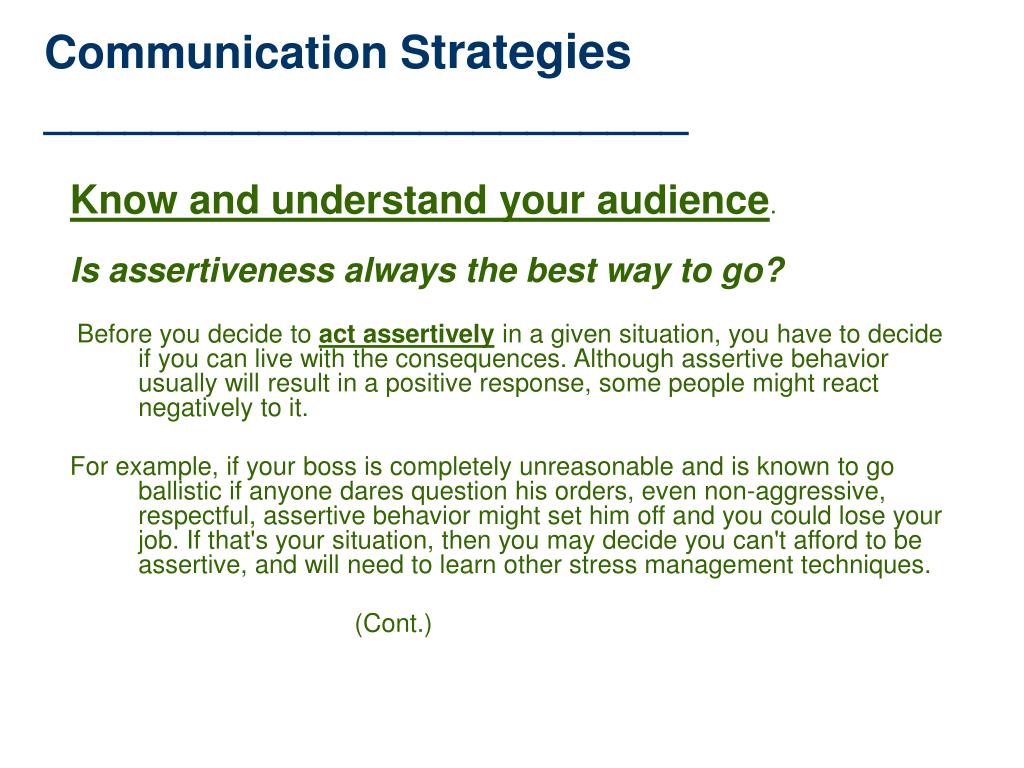 Communication Strategies

Know and understand your audience.

Is assertiveness always the best way to go?

Before you decide to act assertively in a given situation, you have to decide if you can live with the consequences. Although assertive behavior usually will result in a positive response, some people might react negatively to it.

For example, if your boss is completely unreasonable and is known to go ballistic if anyone dares question his orders, even non-aggressive, respectful, assertive behavior might set him off and you could lose your job. If that's your situation, then you may decide you can't afford to be assertive, and will need to learn other stress management techniques.

(Cont.)